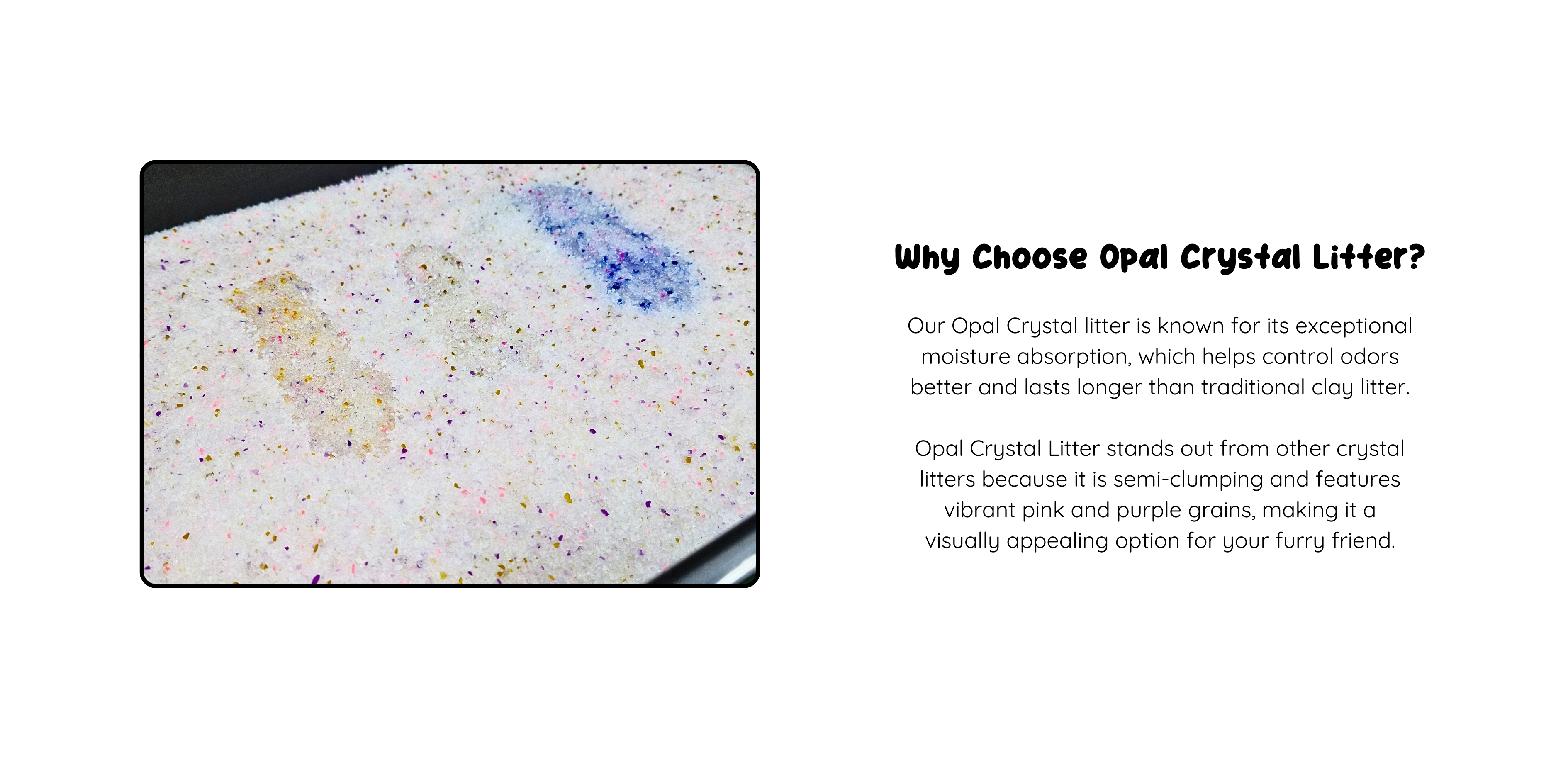 Why Choose Opal Crystal Litter?

Our Opal Crystal litter is known for its exceptional moisture absorption, which helps control odors better and lasts longer than traditional clay litter.

Opal Crystal Litter stands out from other crystal litters because it is semi-clumping and features vibrant pink and purple grains, making it a visually appealing option for your furry friend.